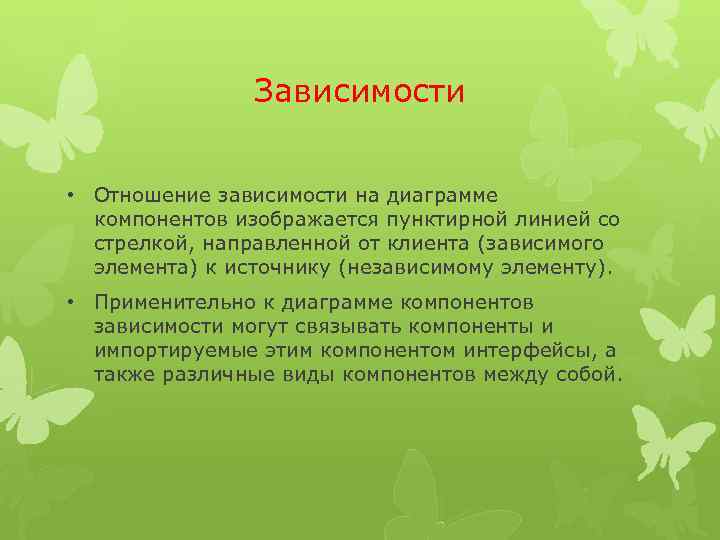 Зависимости

• Отношение зависимости на диаграмме компонентов изображается пунктирной линией со стрелкой, направленной от клиента (зависимого элемента) к источнику (независимому элементу).

• Применительно к диаграмме компонентов зависимости могут связывать компоненты и импортируемые этим компонентом интерфейсы, а также различные виды компонентов между собой.